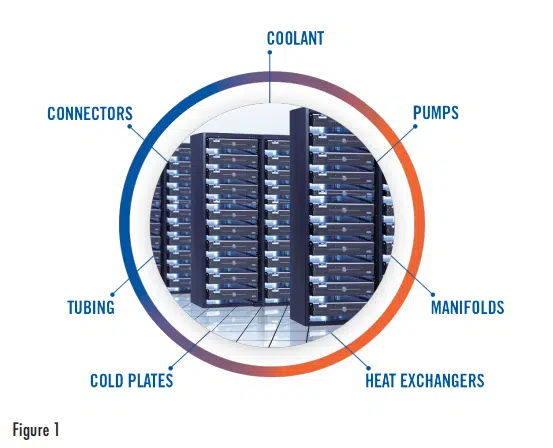 COOLANT

CONNECTORS

PUMPS

TUBING

MANIFOLDS

COLD PLATES

HEAT EXCHANGERS

Figure 1